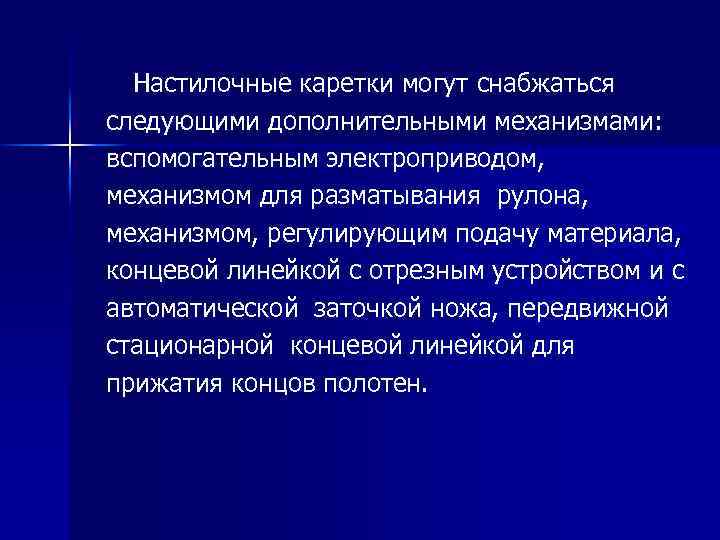 Настилочные каретки могут снабжаться следующими дополнительными механизмами: вспомогательным электроприводом, механизмом для разматывания рулона, механизмом, регулирующим подачу материала, концевой линейкой с отрезным устройством и с автоматической заточкой ножа, передвижной стационарной концевой линейкой для прижатия концов полотен.